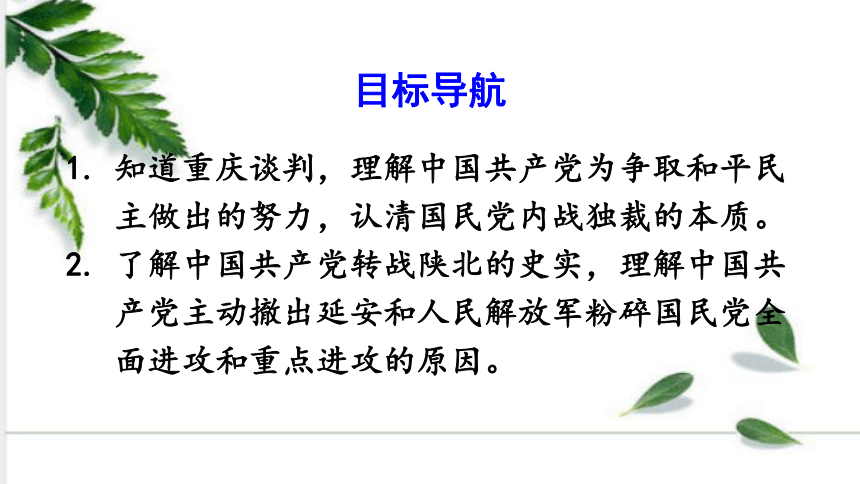 目标导航

1. 知道重庆谈判，理解中国共产党为争取和平民主做出的努力，认清国民党内战独裁的本质。

2. 了解中国共产党转战陕北的史实，理解中国共产党主动撤出延安和人民解放军粉碎国民党全面进攻和重点进攻的原因。